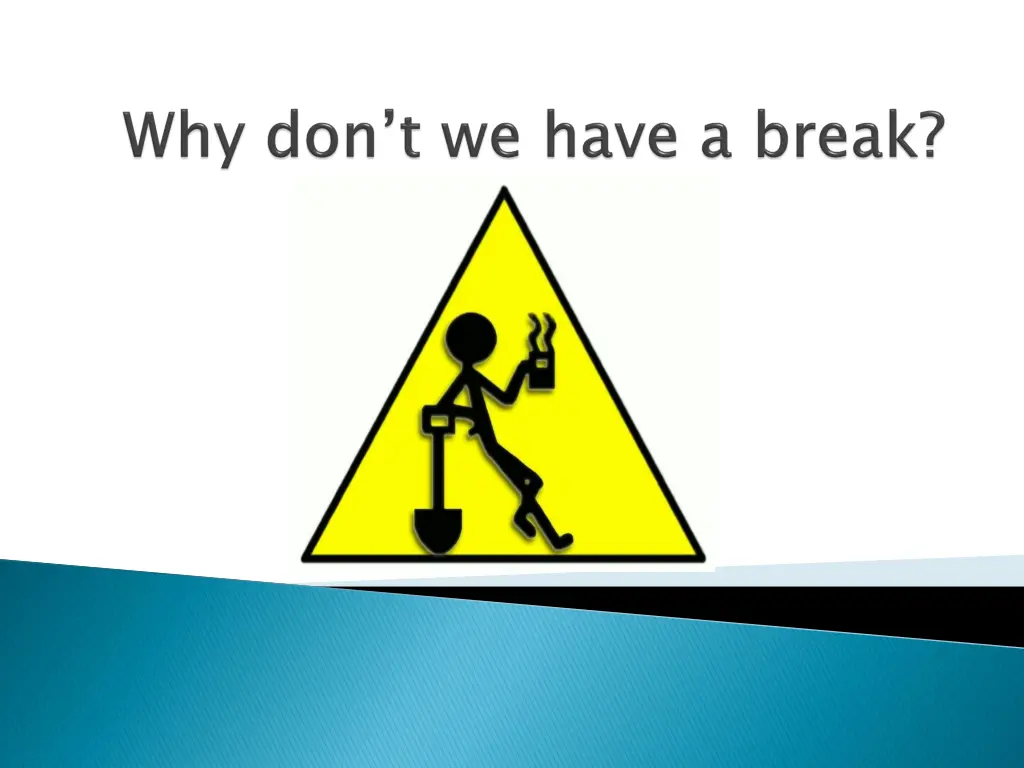 Why don’t we have a break?